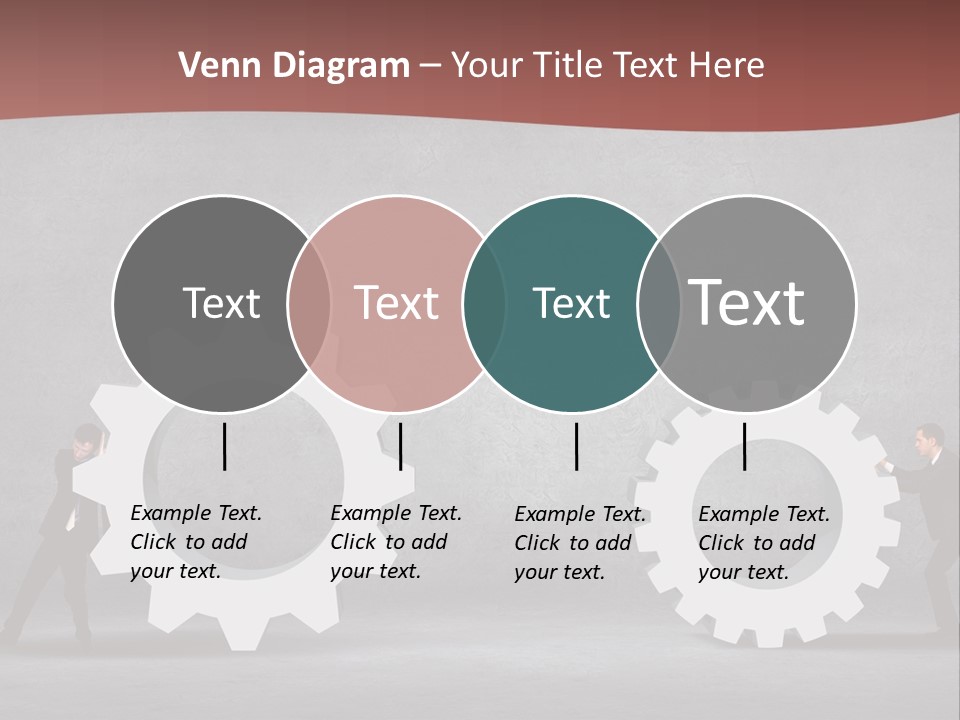 Venn Diagram – Your Title Text Here

Text

Text

Text

Text

Example Text. Click to add your text.

Example Text. Click to add your text.

Example Text. Click to add your text.

Example Text. Click to add your text.